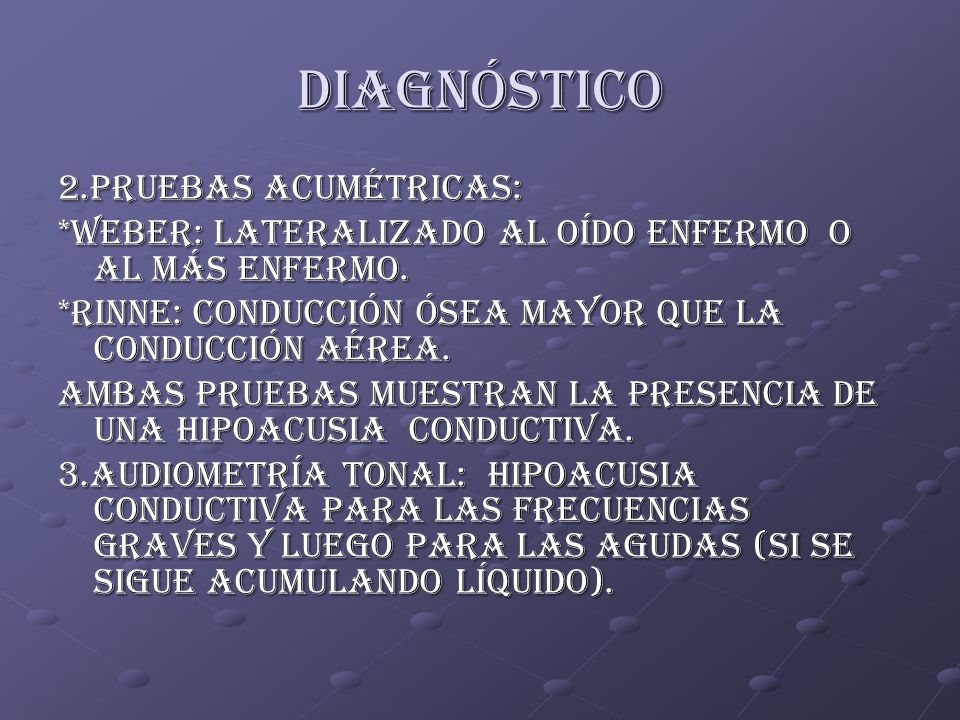 DIAGNÓSTICO

2.PRUEBAS ACUMÉTRICAS:

*WEBER: LATERALIZADO AL OÍDO ENFERMO O AL MÁS ENFERMO.

*RINNE: CONDUCCIÓN ÓSEA MAYOR QUE LA CONDUCCIÓN AÉREA.

AMBAS PRUEBAS MUESTRAN LA PRESENCIA DE UNA HIPOACUSIA CONDUCTIVA.

3.AUDIOMETRÍA TONAL: HIPOACUSIA CONDUCTIVA PARA LAS FRECUENCIAS GRAVES Y LUEGO PARA LAS AGUDAS (SI SE SIGUE ACUMULANDO LÍQUIDO).